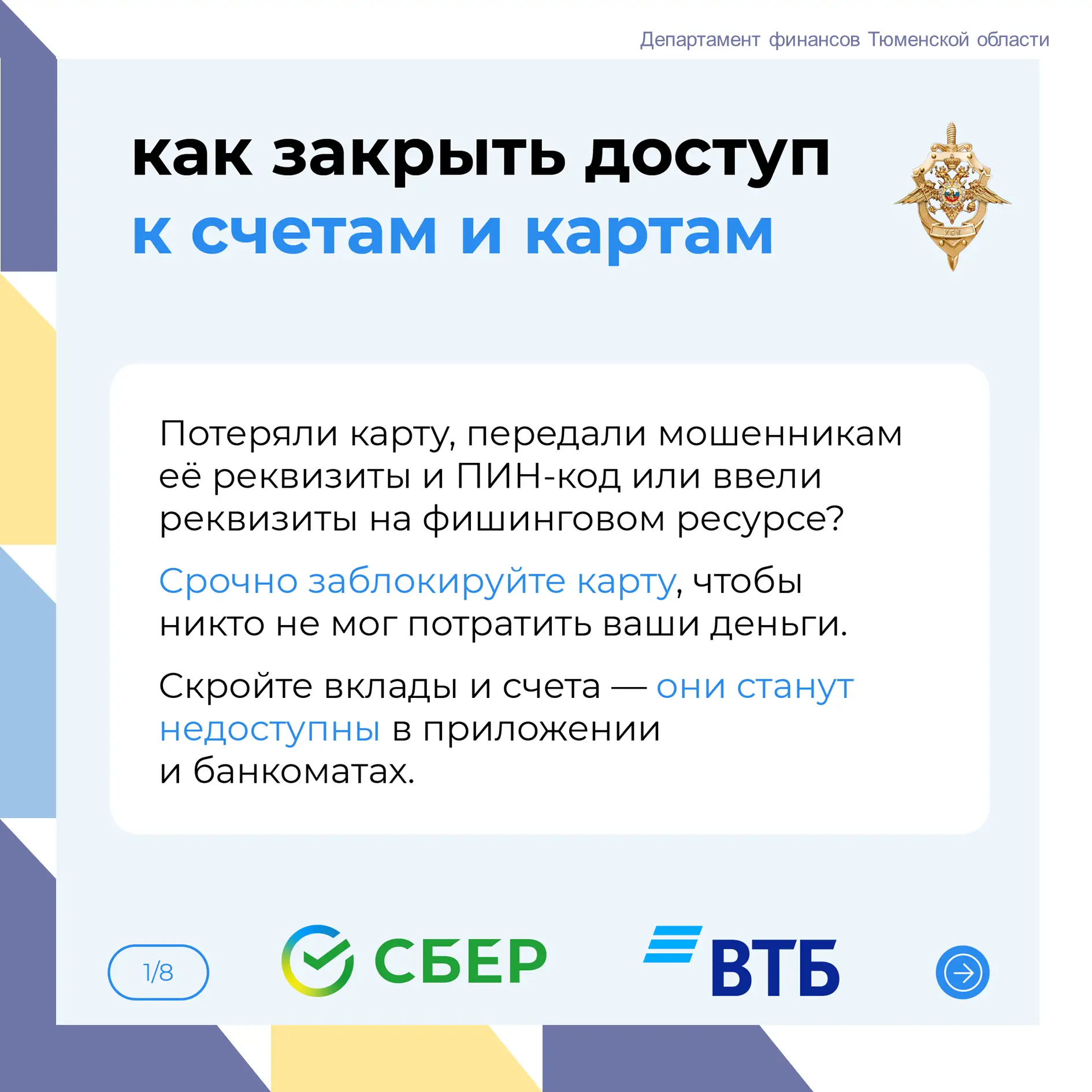 Департамент финансов Тюменской области

как закрыть доступ
к счетам и картам

УБК

Потеряли карту, передали мошенникам её реквизиты и ПИН-код или ввели реквизиты на фишинговом ресурсе?

Срочно заблокируйте карту, чтобы никто не мог потратить ваши деньги.

Скройте вклады и счета — они станут недоступны в приложении и банкоматах.

1/8

СБЕР

ВТБ